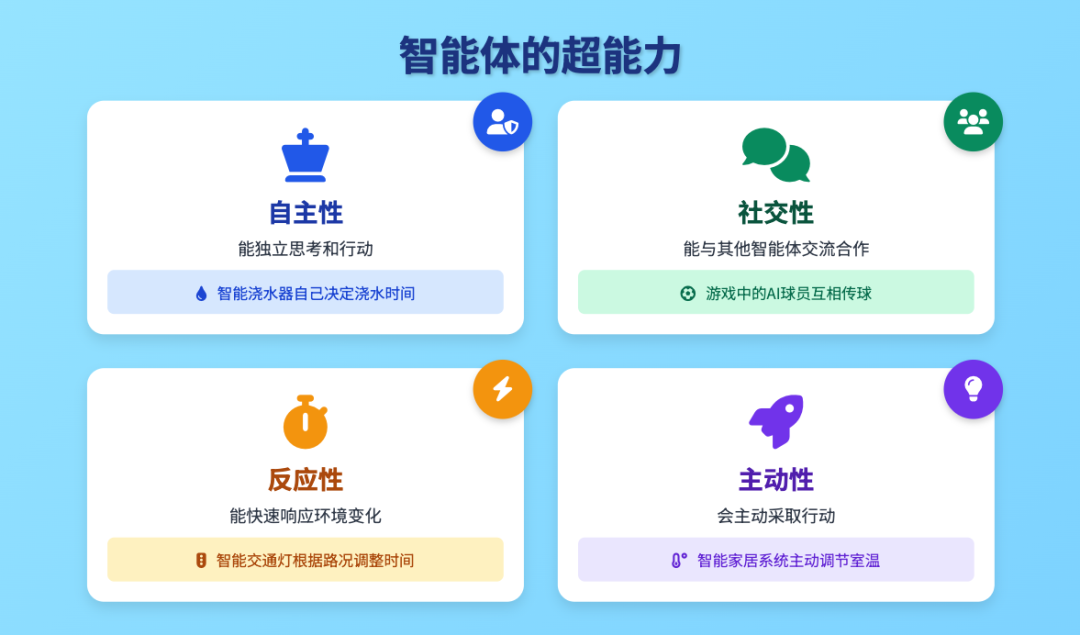 智能体的超能力

自主性
能独立思考和行动
智能浇水器自己决定浇水时间

社交性
能与其他智能体交流合作
游戏中的AI球员互相传球

反应性
能快速响应环境变化
智能交通灯根据路况调整时间

主动性
会主动采取行动
智能家居系统主动调节室温